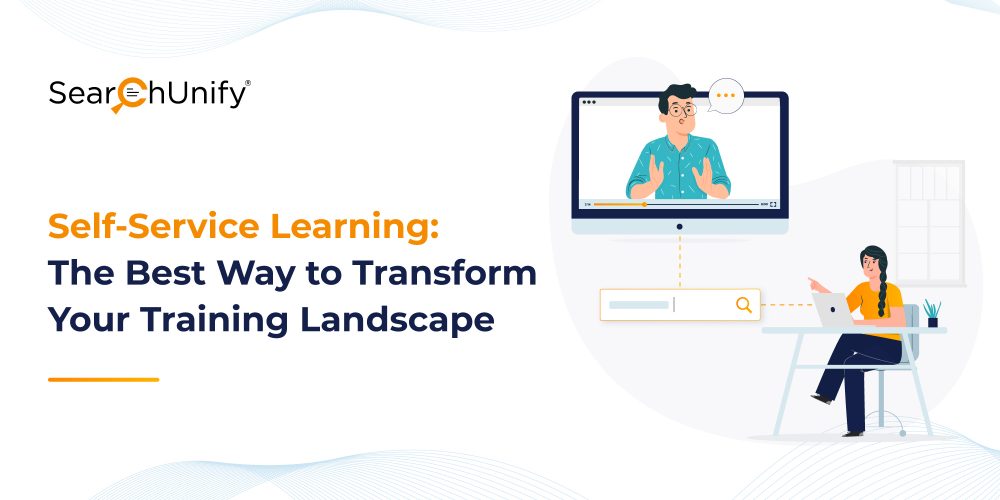 SearchUnify®

Self-Service Learning: The Best Way to Transform Your Training Landscape